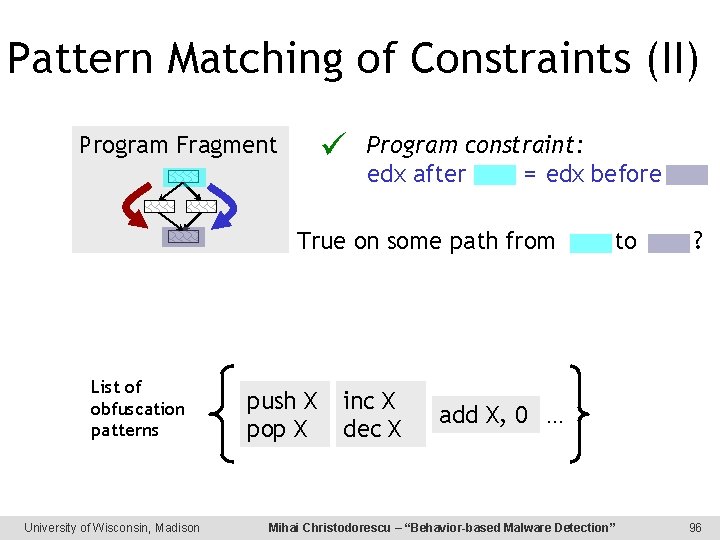 Pattern Matching of Constraints (II)

Program Fragment

✓ Program constraint:
edx after = edx before

True on some path from to ?

List of obfuscation patterns

push X
pop X

inc X
dec X

add X, 0

…

University of Wisconsin, Madison

Mihai Christodorescu – "Behavior-based Malware Detection"

96